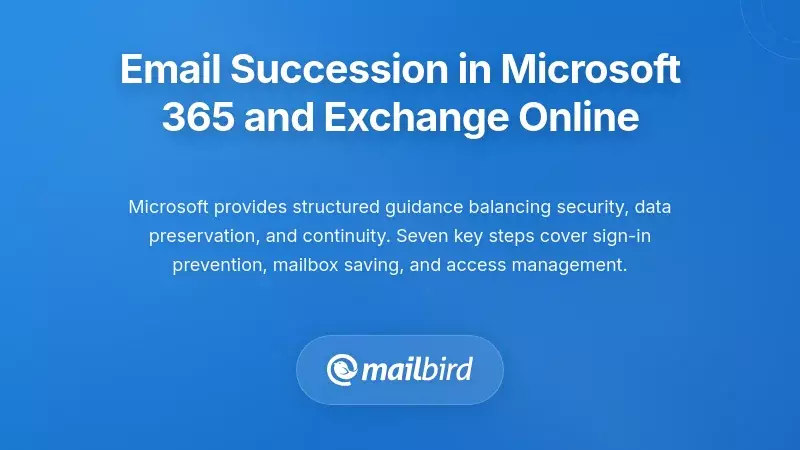 Email Succession in Microsoft 365 and Exchange Online

Microsoft provides structured guidance balancing security, data preservation, and continuity. Seven key steps cover sign-in prevention, mailbox saving, and access management.

mailbird